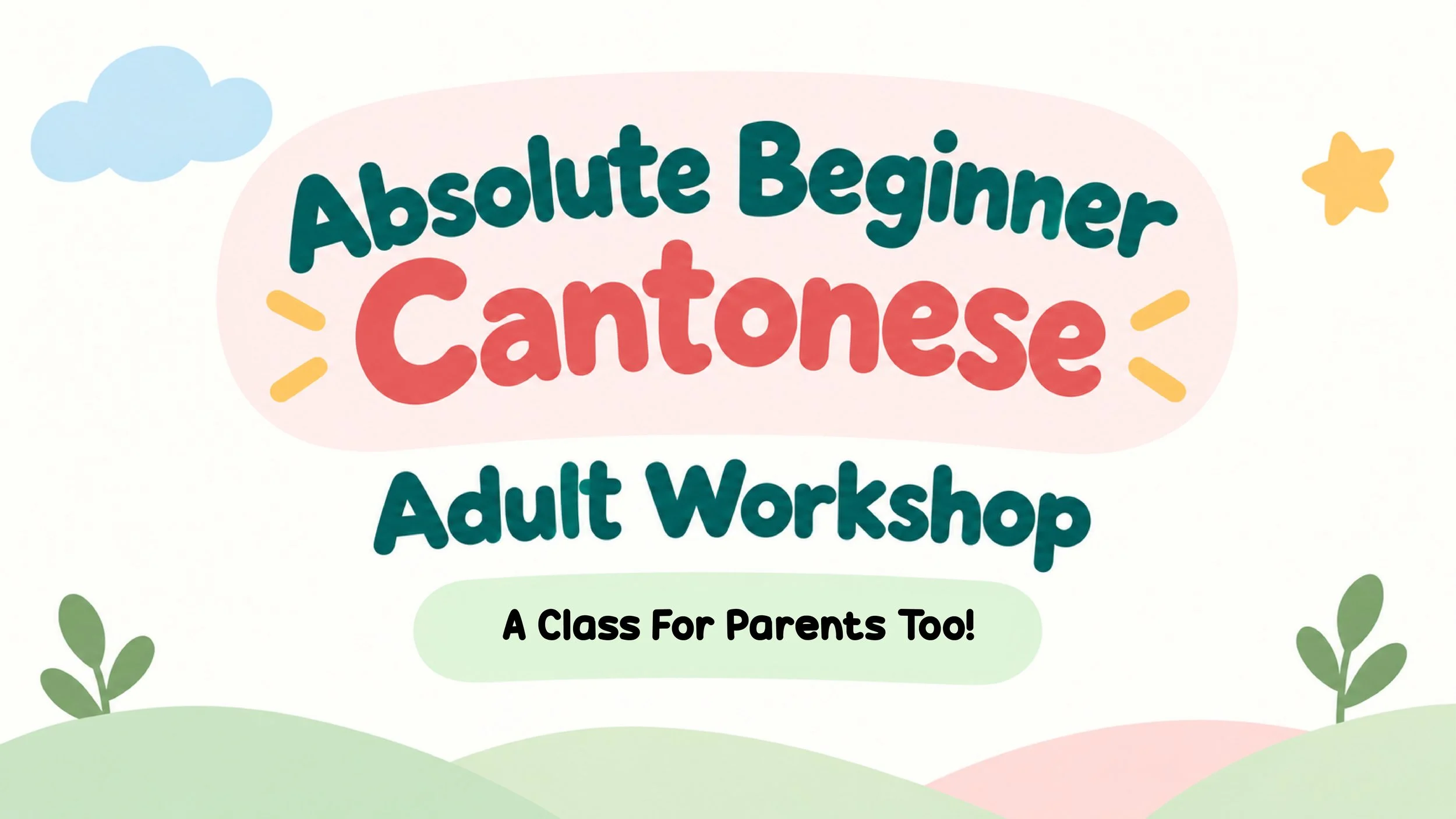 Absolute Beginner

Cantonese

Adult Workshop

A Class For Parents Too!